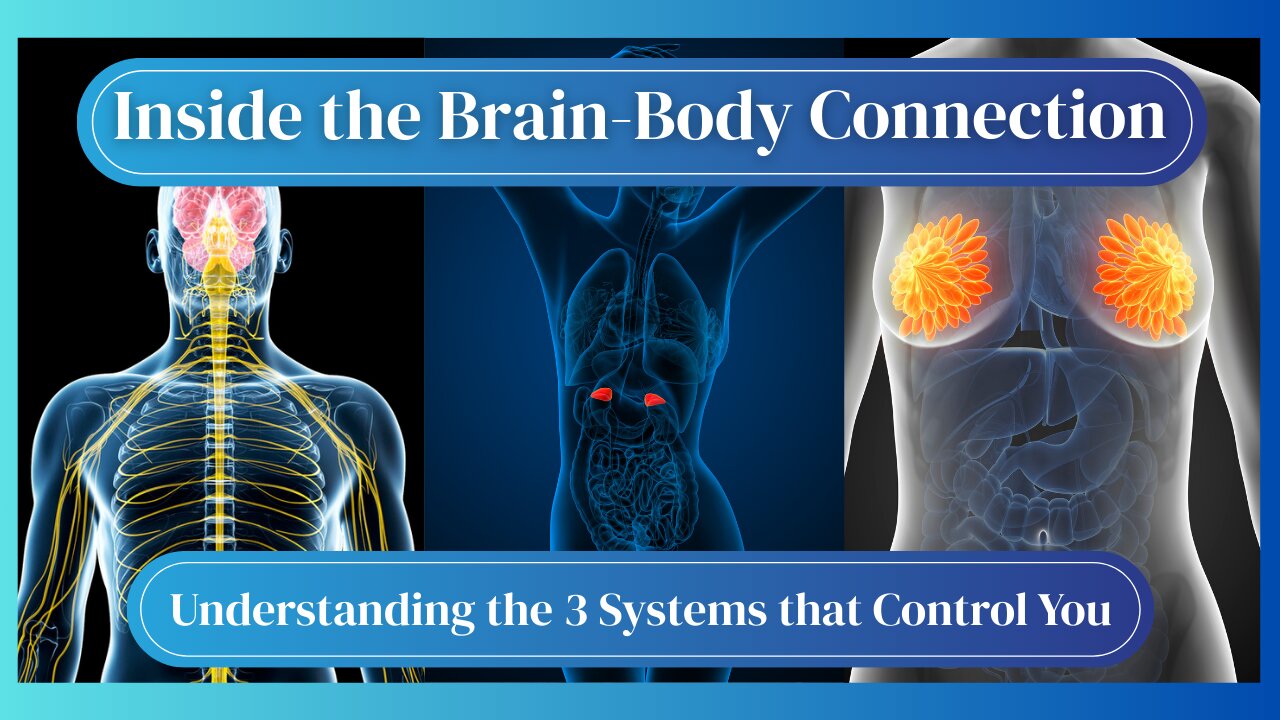 Inside the Brain-Body Connection

Understanding the 3 Systems that Control You